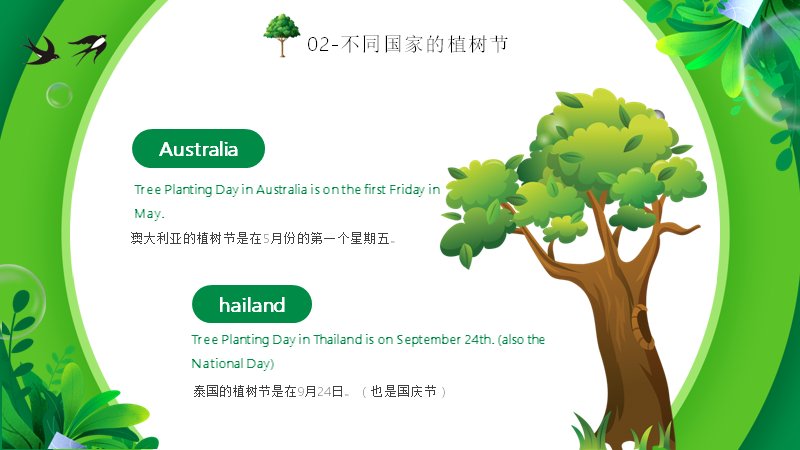 02-不同国家的植树节

Australia

Tree Planting Day in Australia is on the first Friday in May.

澳大利亚的植树节是在5月份的第一个星期五。

hailand

Tree Planting Day in Thailand is on September 24th. (also the National Day)

泰国的植树节是在9月24日。（也是国庆节）